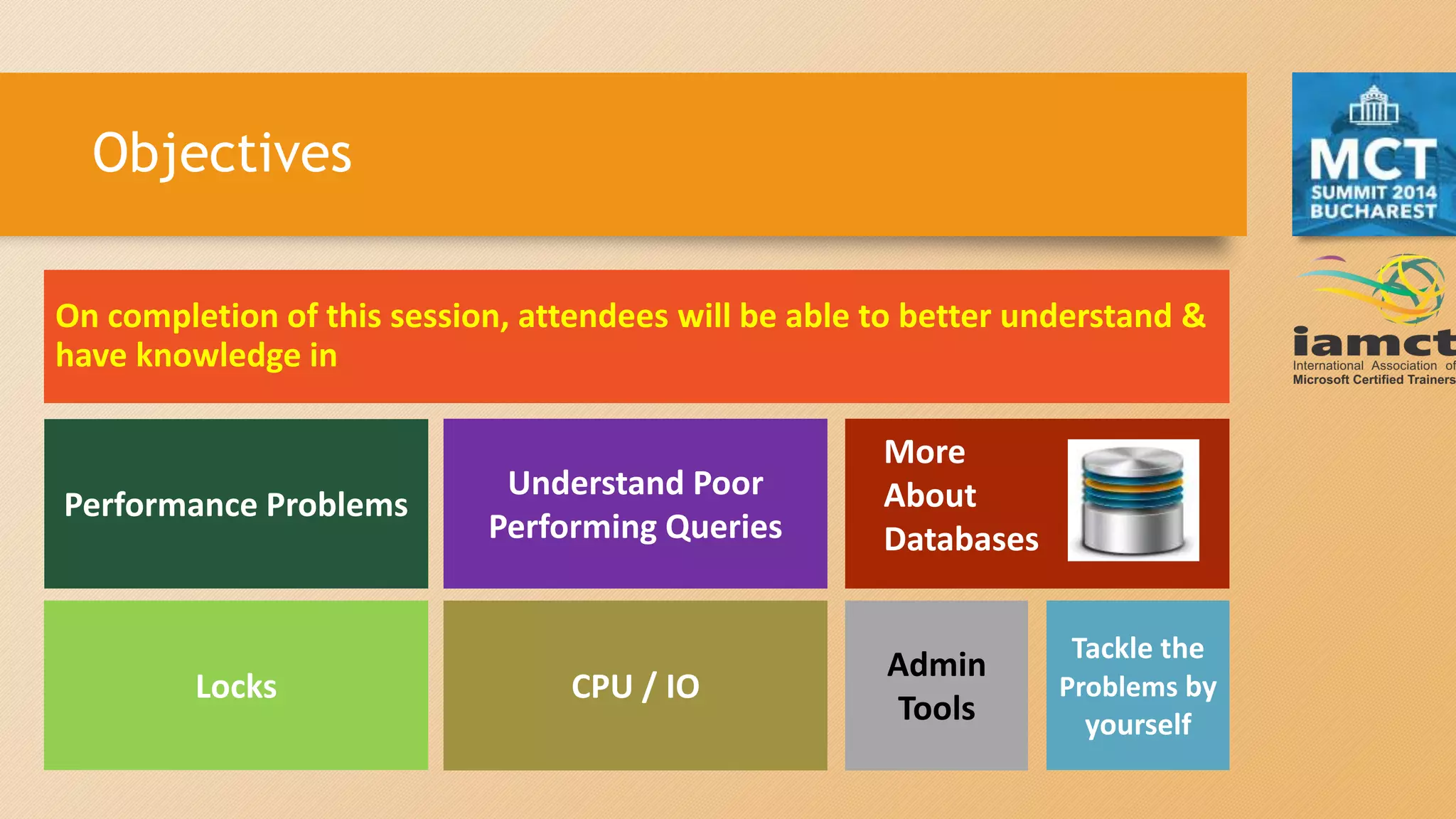 Objectives

MCT SUMMIT 2014 BUCHAREST

iamct International Association of Microsoft Certified Trainers

On completion of this session, attendees will be able to better understand & have knowledge in

Performance Problems

Understand Poor Performing Queries

More About Databases

Locks

CPU / IO

Admin Tools

Tackle the Problems by yourself